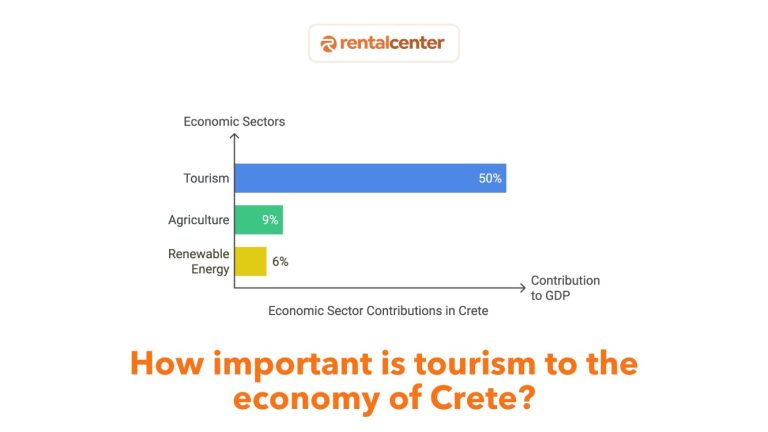 rentalcenter

Economic Sectors

Tourism 50%

Agriculture 9%

Renewable Energy 6%

Contribution to GDP

Economic Sector Contributions in Crete

How important is tourism to the economy of Crete?